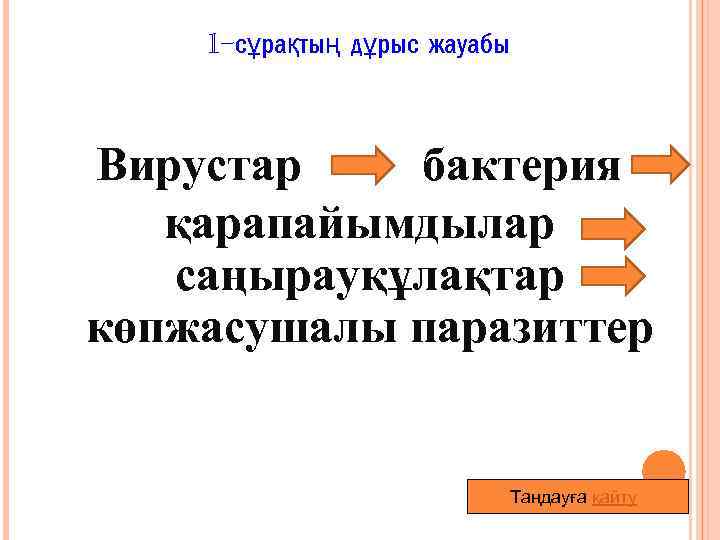 1-сұрақтың дұрыс жауабы

Вирустар бактерия қарапайымдылар саңырауқұлақтар көпжасушалы паразиттер

Таңдауға қайту